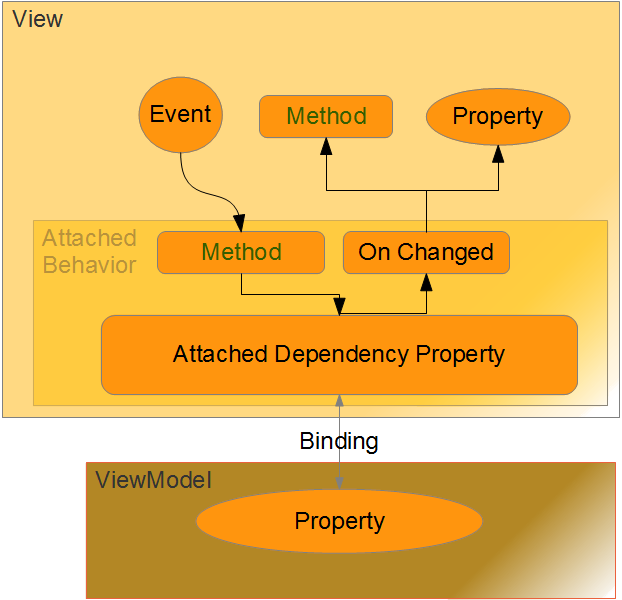 View

Event

Method

Property

Attached Behavior

Method

On Changed

Attached Dependency Property

Binding

ViewModel

Property